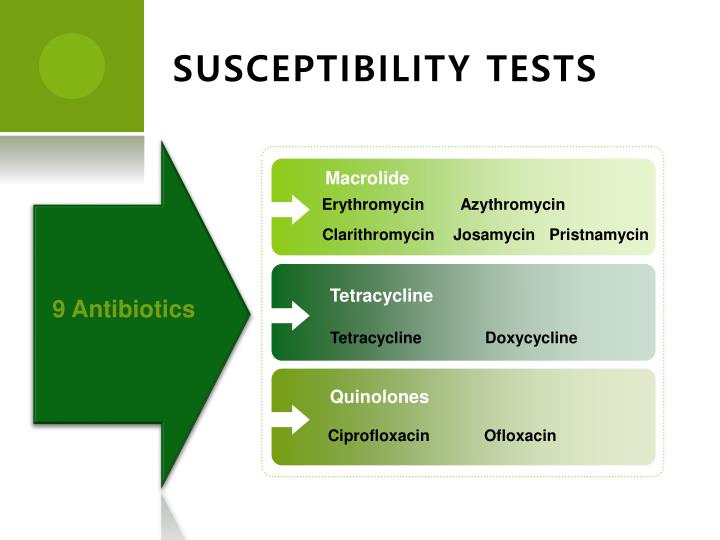 SUSCEPTIBILITY TESTS

9 Antibiotics

Macrolide

Erythromycin Azythromycin

Clarithromycin Josamycin Pristnamycin

Tetracycline

Tetracycline Doxycycline

Quinolones

Ciprofloxacin Ofloxacin